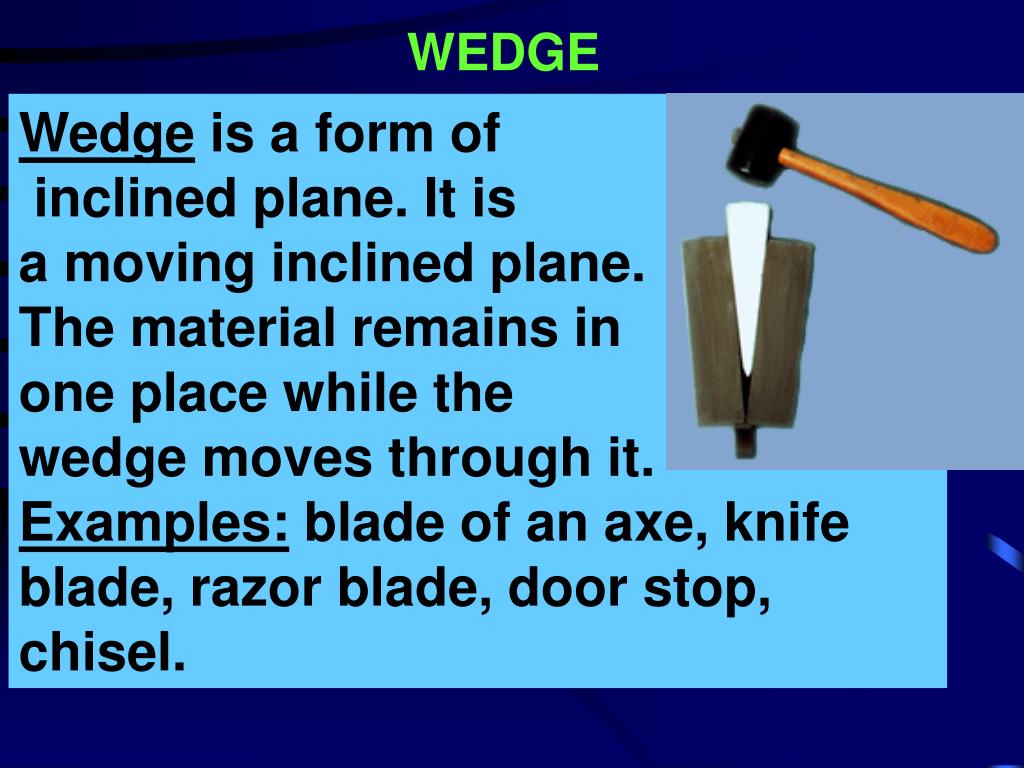 WEDGE

Wedge is a form of inclined plane. It is a moving inclined plane. The material remains in one place while the wedge moves through it.
Examples: blade of an axe, knife blade, razor blade, door stop, chisel.